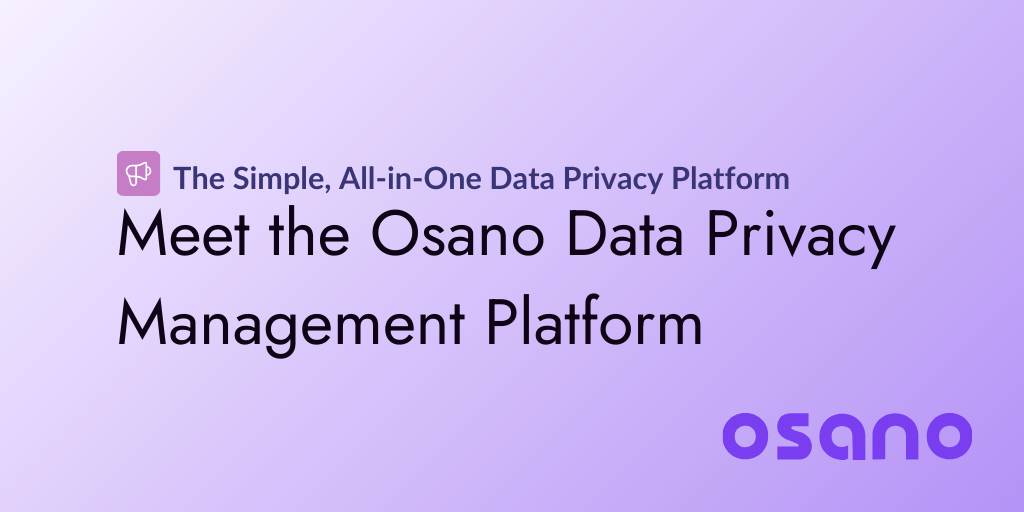 The Simple, All-in-One Data Privacy Platform

Meet the Osano Data Privacy Management Platform

osano